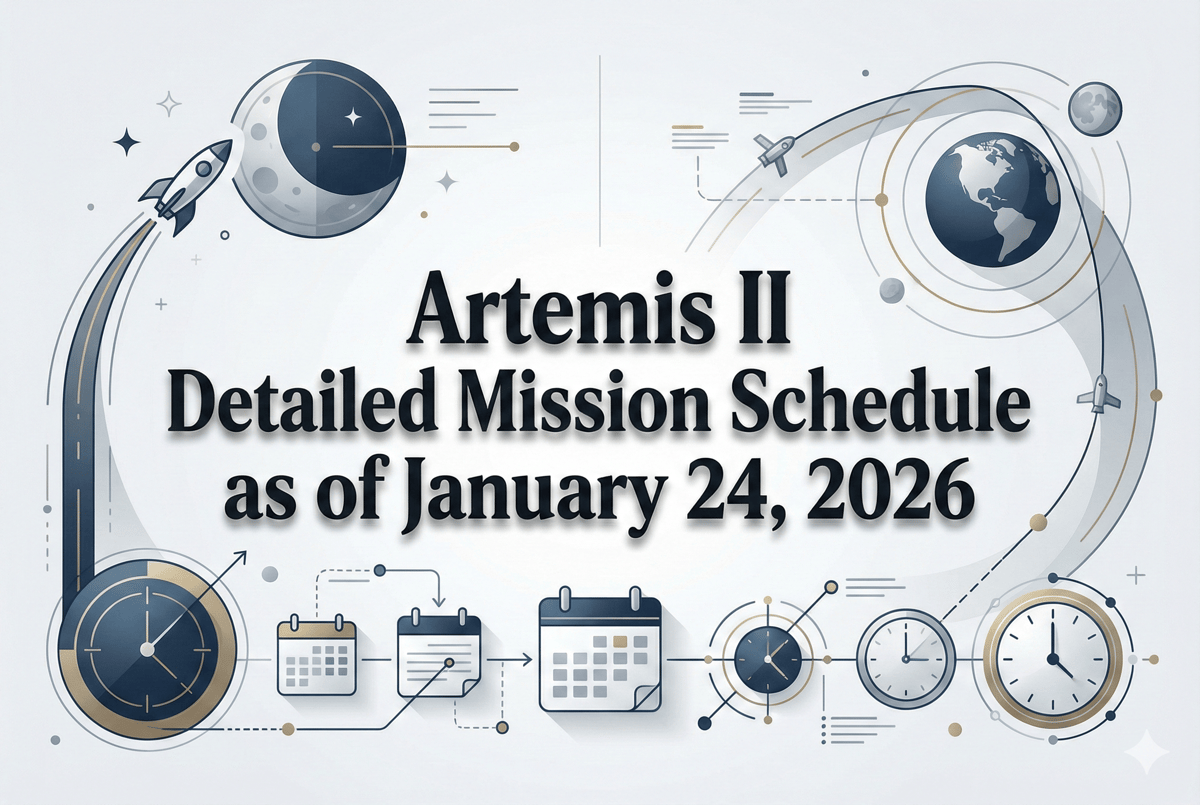 Artemis II
Detailed Mission Schedule
as of January 24, 2026